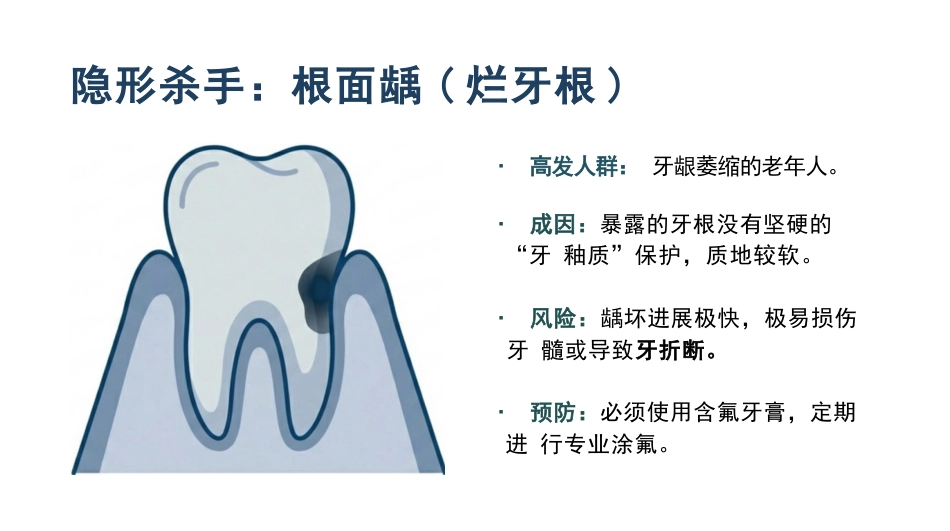 隐形杀手：根面龋（烂牙根）

· 高发人群： 牙龈萎缩的老年人。

· 成因：暴露的牙根没有坚硬的“牙 釉质”保护，质地较软。

· 风险：龋坏进展极快，极易损伤牙 髓或导致牙折断。

· 预防：必须使用含氟牙膏，定期进 行专业涂氟。